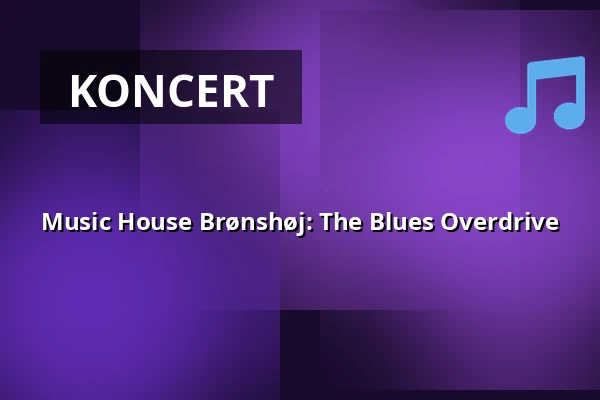 KONCERT

Music House Brønshøj: The Blues Overdrive